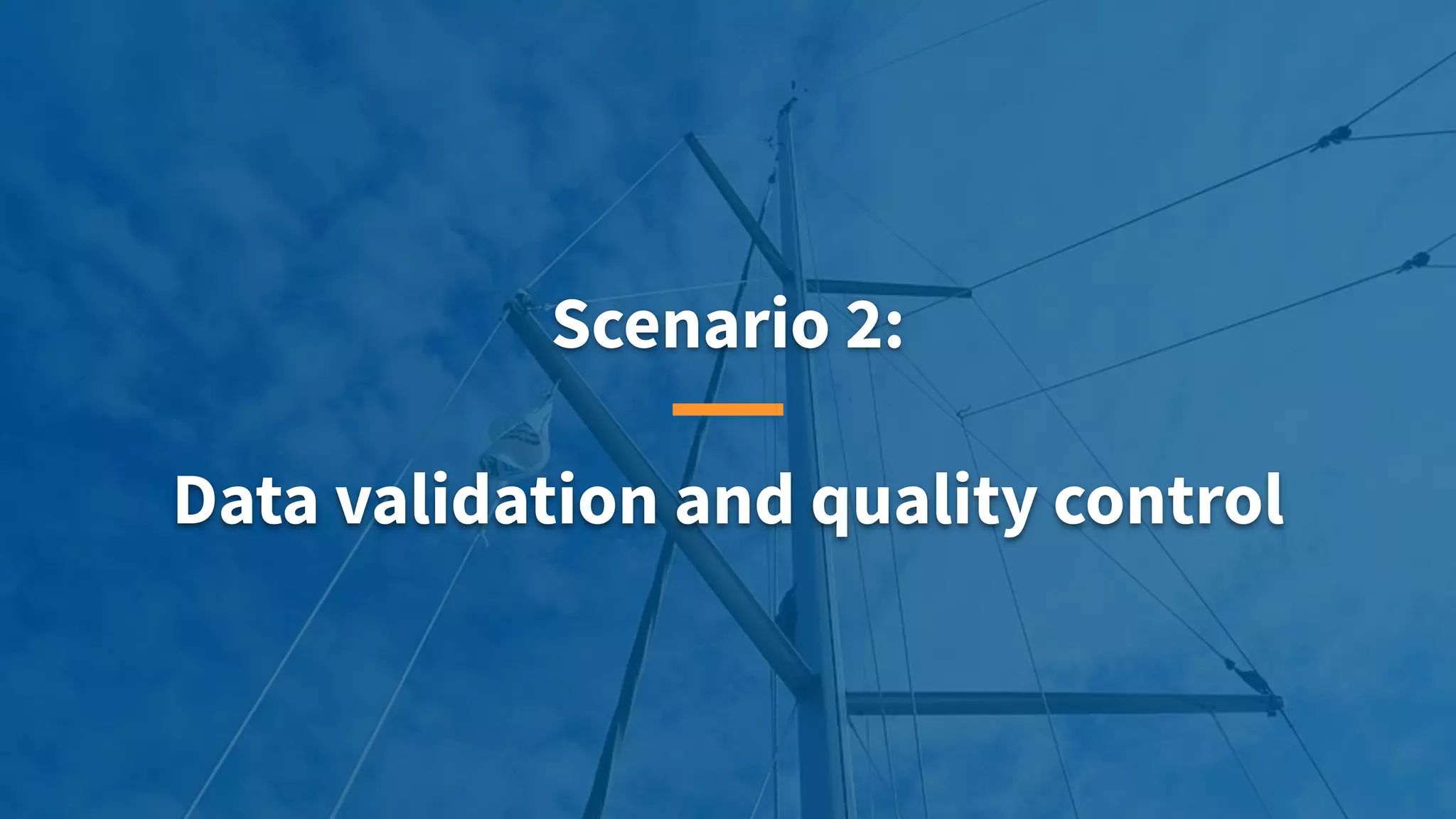 Scenario 2:

Data validation and quality control